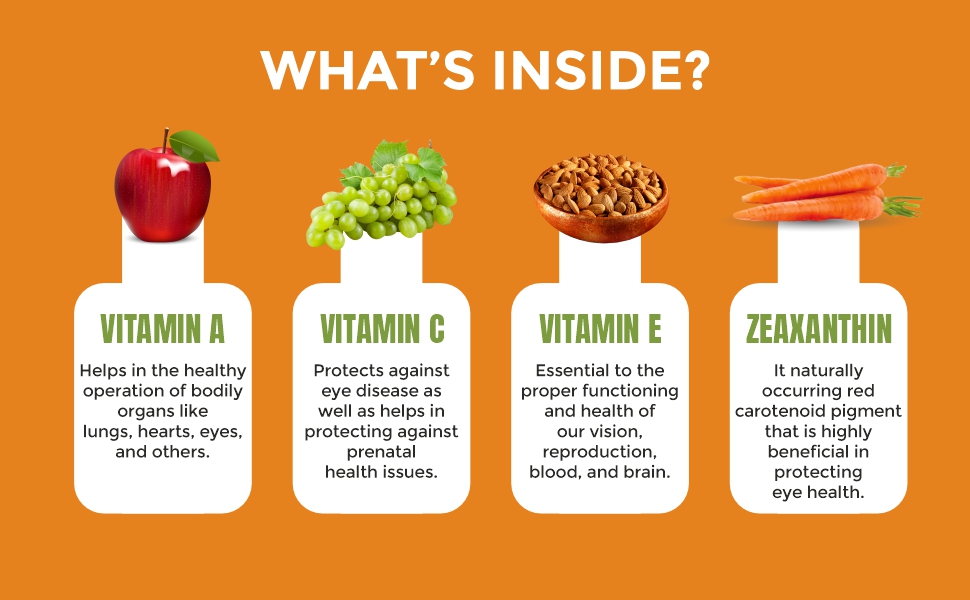 WHAT'S INSIDE?

VITAMIN A

Helps in the healthy operation of bodily organs like lungs, hearts, eyes, and others.

VITAMIN C

Protects against eye disease as well as helps in protecting against prenatal health issues.

VITAMIN E

Essential to the proper functioning and health of our vision, reproduction, blood, and brain.

ZEAXANTHIN

It naturally occurring red carotenoid pigment that is highly beneficial in protecting eye health.